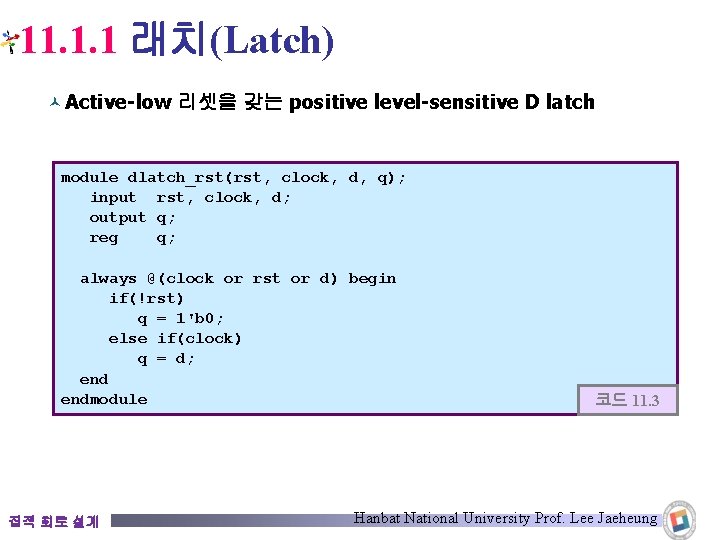 11.1.1 래치(Latch)

Active-low 리셋을 갖는 positive level-sensitive D latch

module dlatch_rst(rst, clock, d, q);
input rst, clock, d;
output q;
reg q;

always @(clock or rst or d) begin
if(!rst)
q = 1'b0;
else if(clock)
q = d;
end
endmodule

코드 11.3

집적 회로 설계

Hanbat National University Prof. Lee Jaeheung